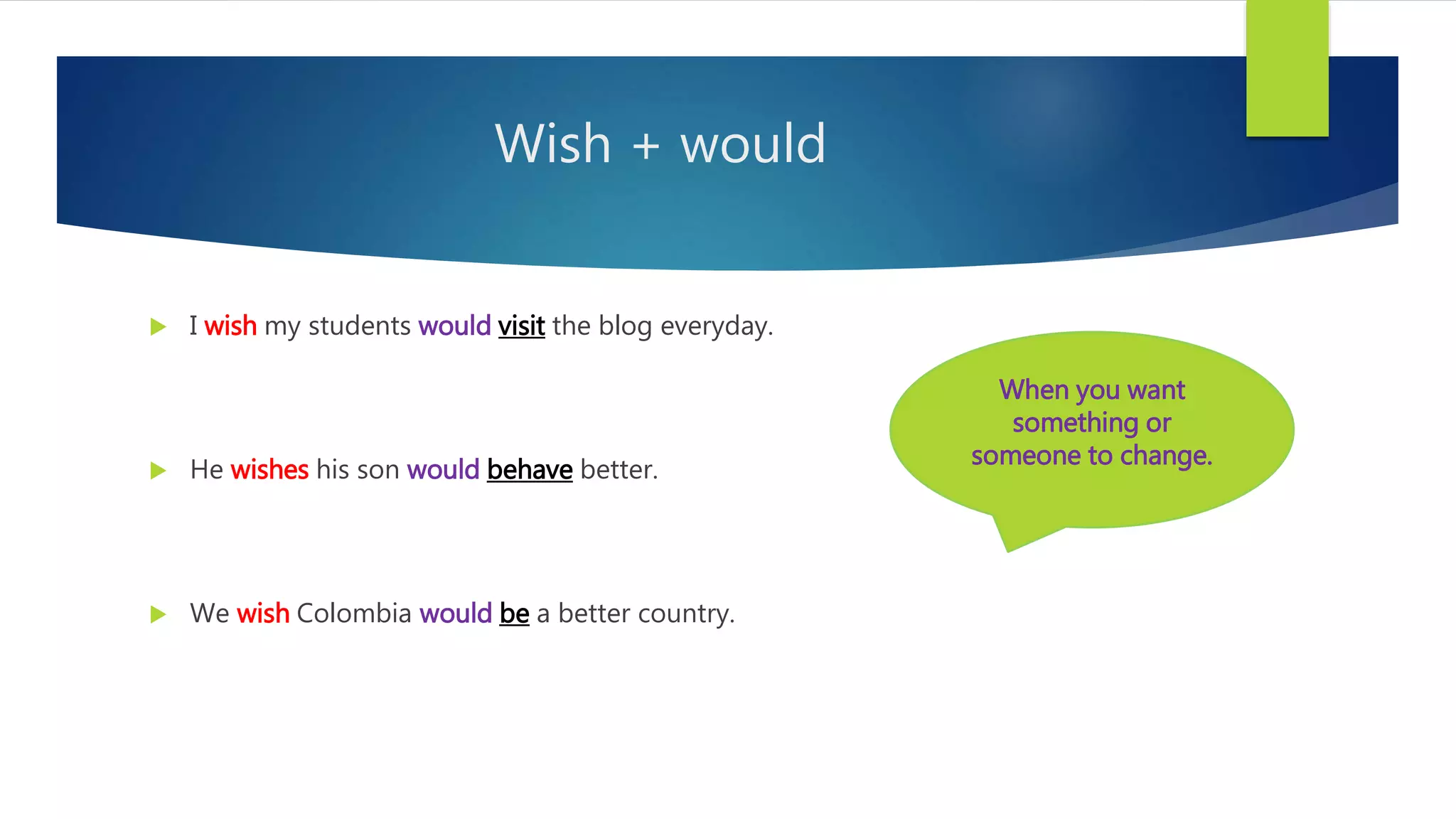 Wish + would

I wish my students would visit the blog everyday.

He wishes his son would behave better.

We wish Colombia would be a better country.

When you want something or someone to change.